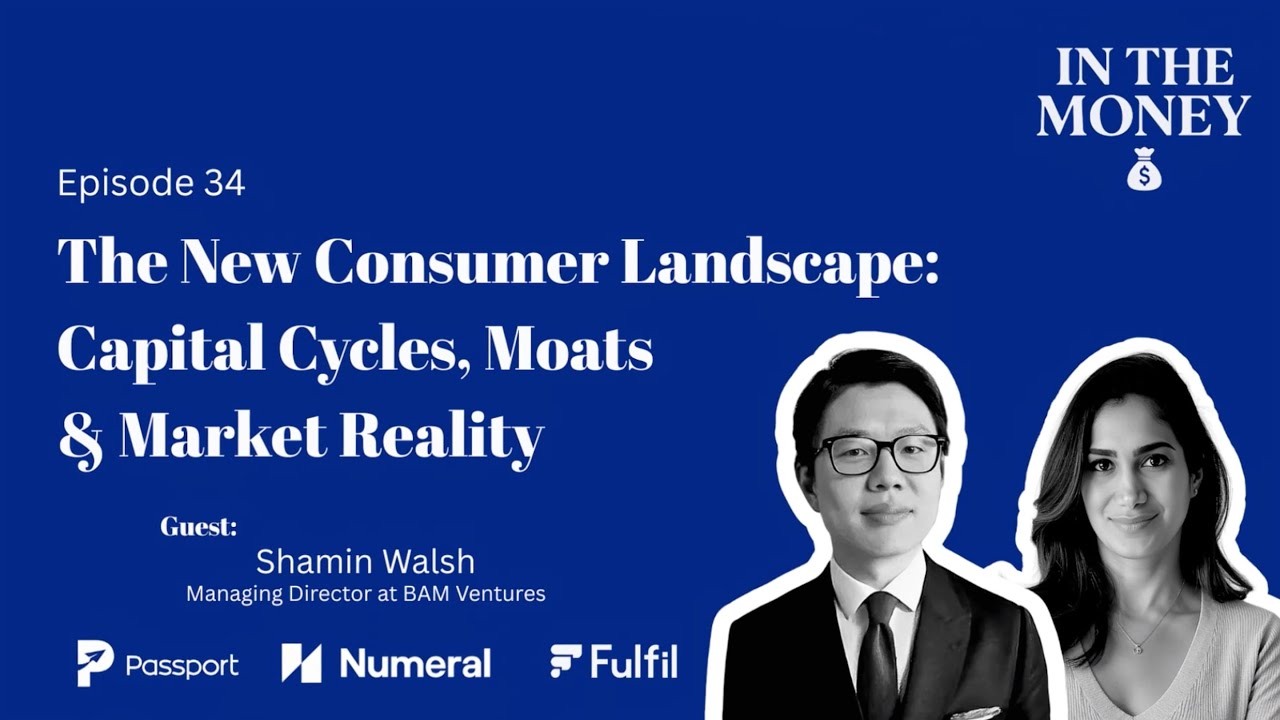 IN THE MONEY

$

Episode 34

The New Consumer Landscape: Capital Cycles, Moats & Market Reality

Guest:
Shamin Walsh
Managing Director at BAM Ventures

Passport Numeral Fulfil